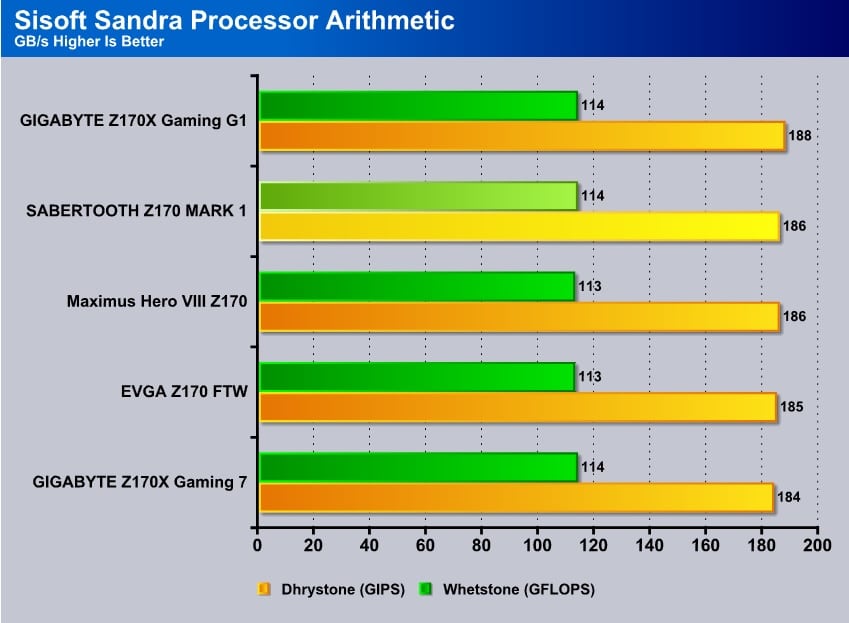 Sisoft Sandra Processor Arithmetic
GB/s Higher Is Better

GIGABYTE Z170X Gaming G1
114
188

SABERTOOTH Z170 MARK 1
114
186

Maximus Hero VIII Z170
113
186

EVGA Z170 FTW
113
185

GIGABYTE Z170X Gaming 7
114
184

0 20 40 60 80 100 120 140 160 180 200

Dhrystone (GIPS) Whetstone (GFLOPS)